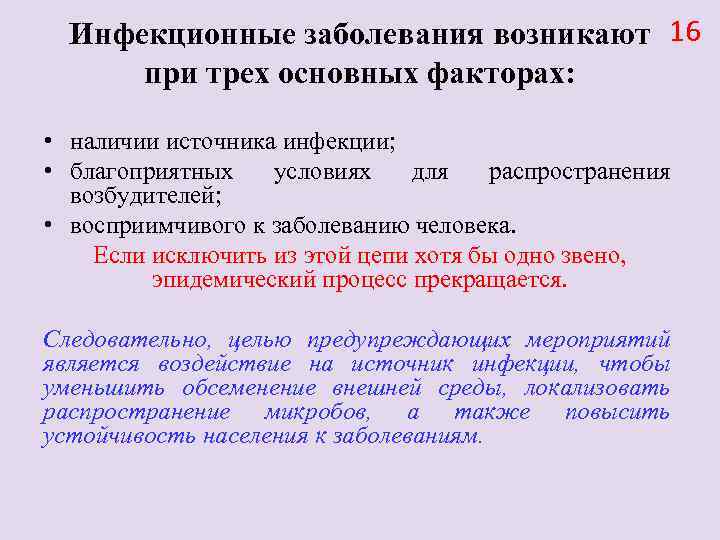 Инфекционные заболевания возникают при трех основных факторах:

16

• наличии источника инфекции;
• благоприятных условиях для распространения возбудителей;
• восприимчивого к заболеванию человека.

Если исключить из этой цепи хотя бы одно звено, эпидемический процесс прекращается.

Следовательно, целью предупреждающих мероприятий является воздействие на источник инфекции, чтобы уменьшить обсеменение внешней среды, локализовать распространение микробов, а также повысить устойчивость населения к заболеваниям.